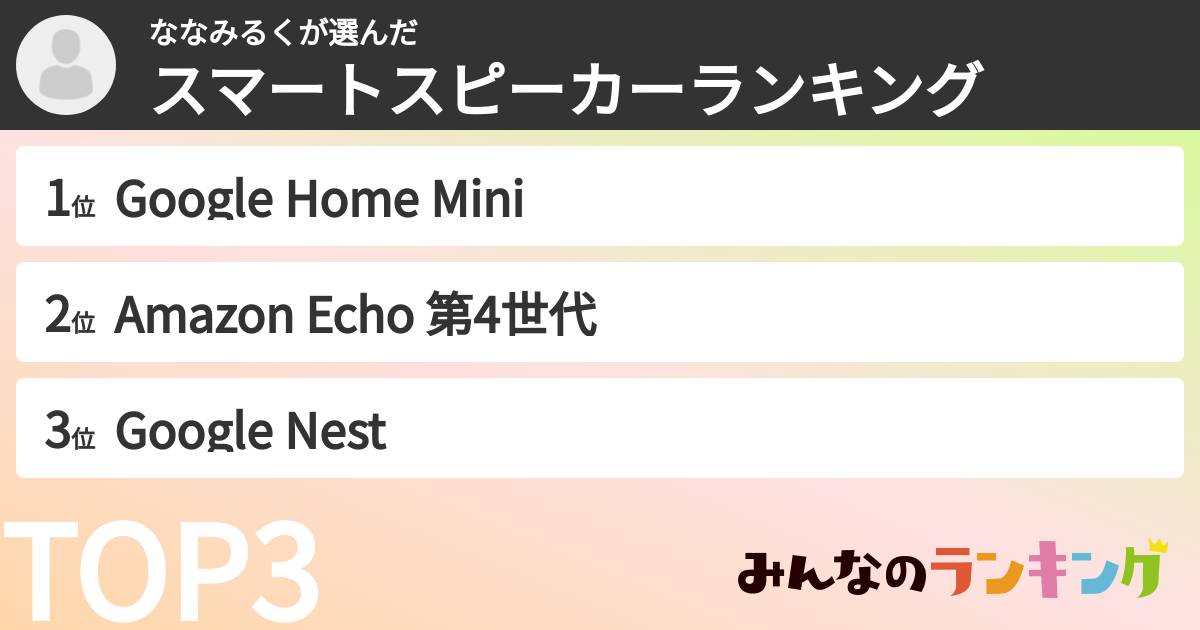 ななみるくが選んだ
スマートスピーカーランキング

1位 Google Home Mini

2位 Amazon Echo 第4世代

3位 Google Nest

TOP3

みんなのランキング